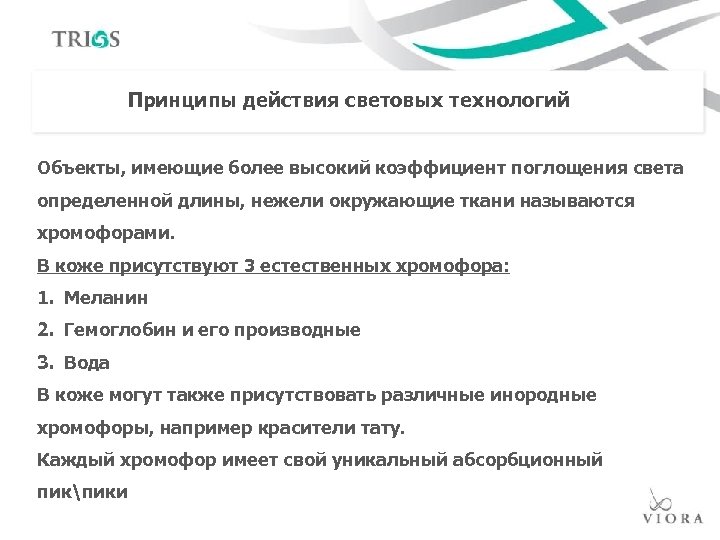 TRIOS

Принципы действия световых технологий

Объекты, имеющие более высокий коэффициент поглощения света определенной длины, нежели окружающие ткани называются хромофорами.

В коже присутствуют 3 естественных хромофора:

1. Меланин
2. Гемоглобин и его производные
3. Вода

В коже могут также присутствовать различные инородные хромофоры, например красители тату.

Каждый хромофор имеет свой уникальный абсорбционный пик\пики

VIORA